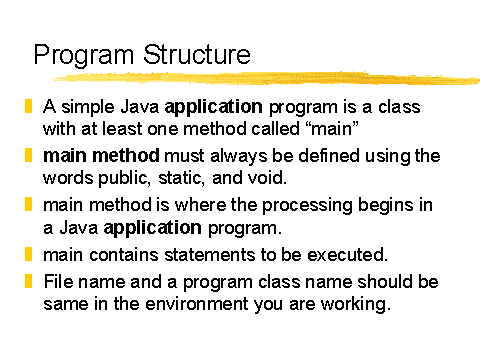 Program Structure

A simple Java application program is a class with at least one method called “main”

main method must always be defined using the words public, static, and void.

main method is where the processing begins in a Java application program.

main contains statements to be executed.

File name and a program class name should be same in the environment you are working.